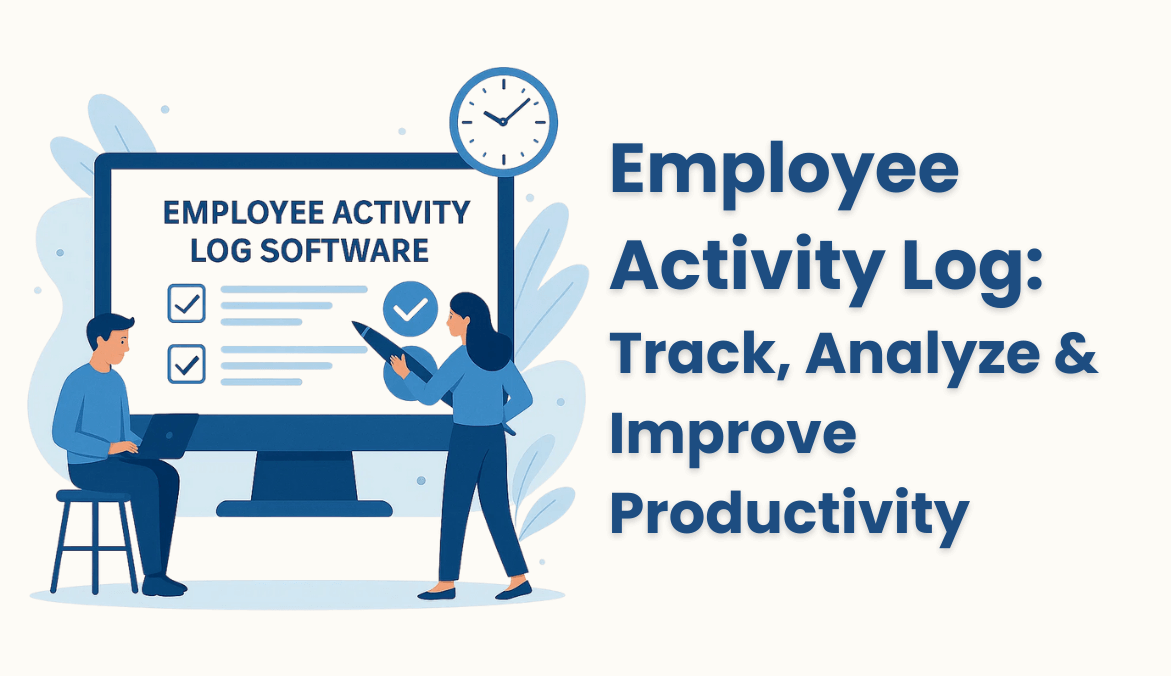 EMPLOYEE ACTIVITY LOG SOFTWARE

Employee Activity Log: Track, Analyze & Improve Productivity